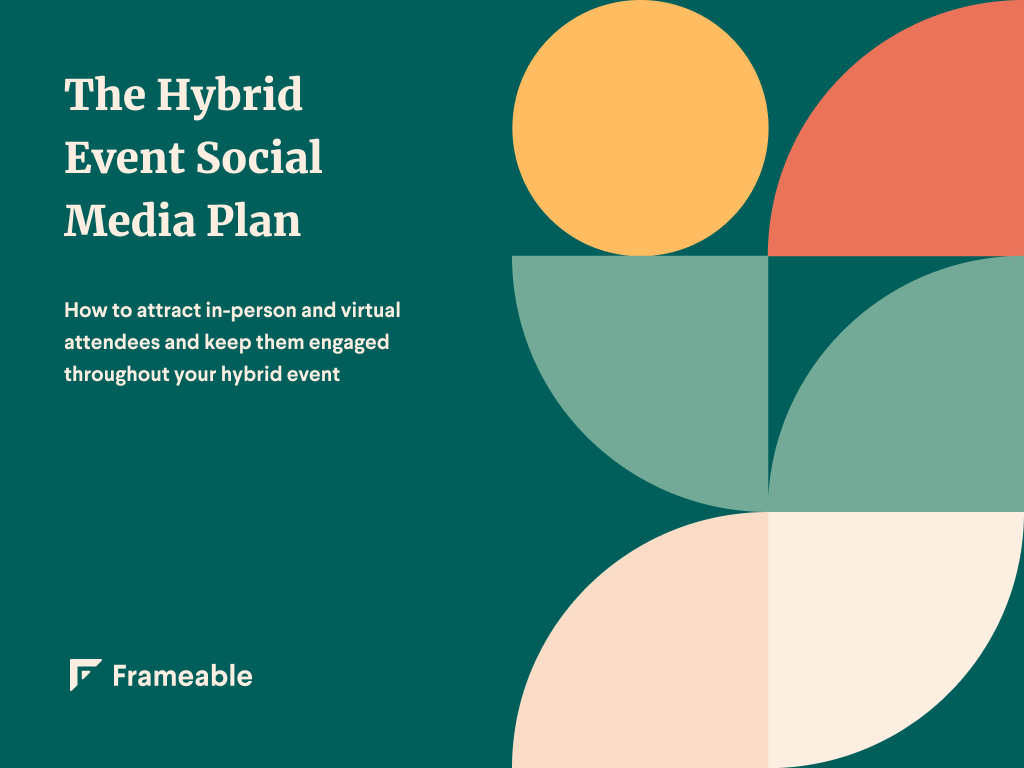 The Hybrid Event Social Media Plan

How to attract in-person and virtual attendees and keep them engaged throughout your hybrid event

Frameable